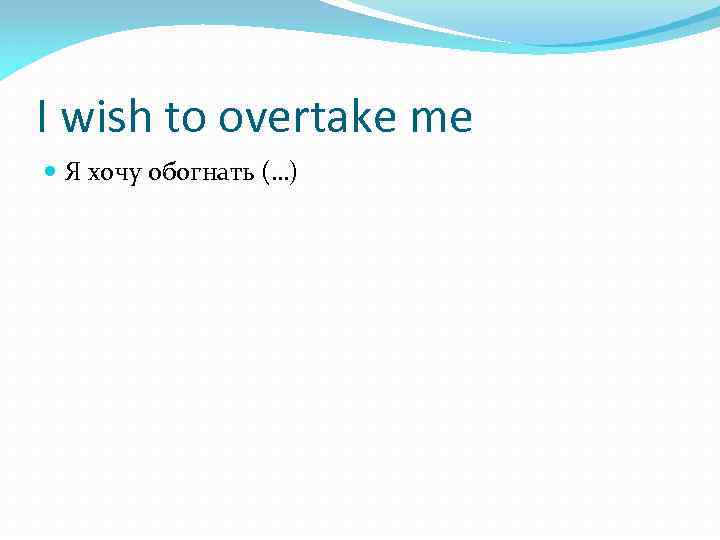 I wish to overtake me

Я хочу обогнать (…)